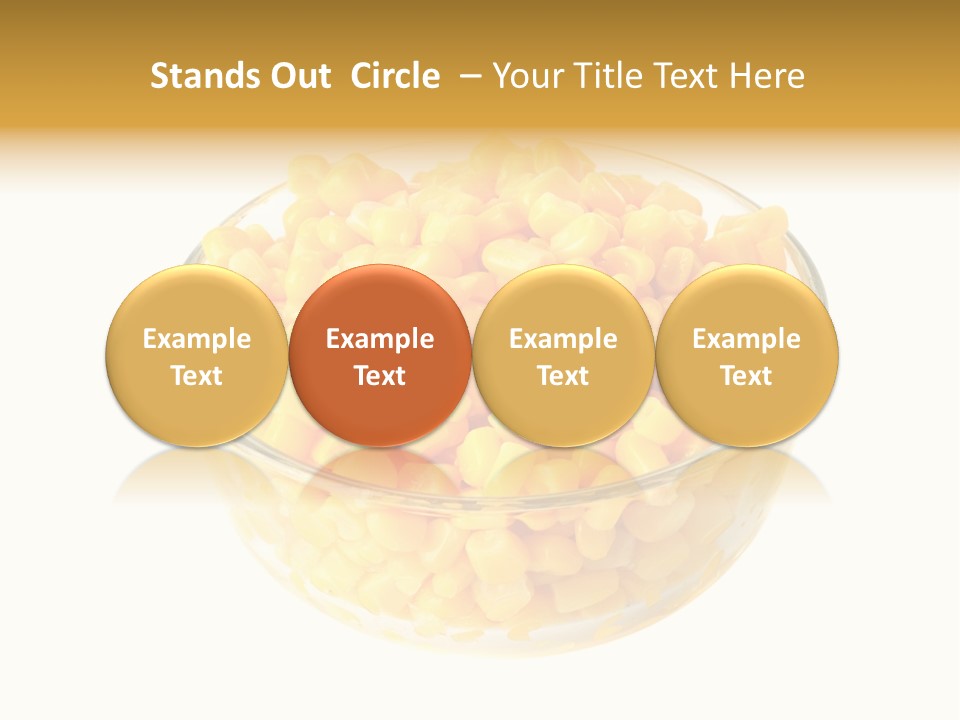 Stands Out  Circle  – Your Title Text Here

Example Text

Example Text

Example Text

Example Text